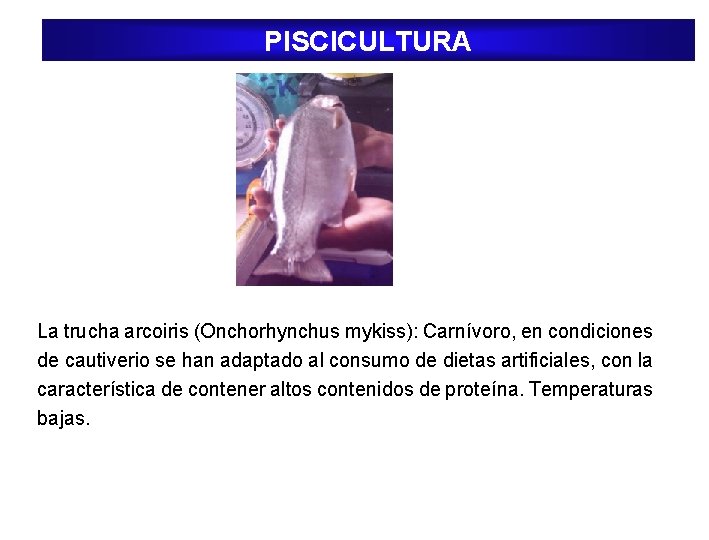 PISCICULTURA

La trucha arcoiris (Onchorhynchus mykiss): Carnívoro, en condiciones de cautiverio se han adaptado al consumo de dietas artificiales, con la característica de contener altos contenidos de proteína. Temperaturas bajas.